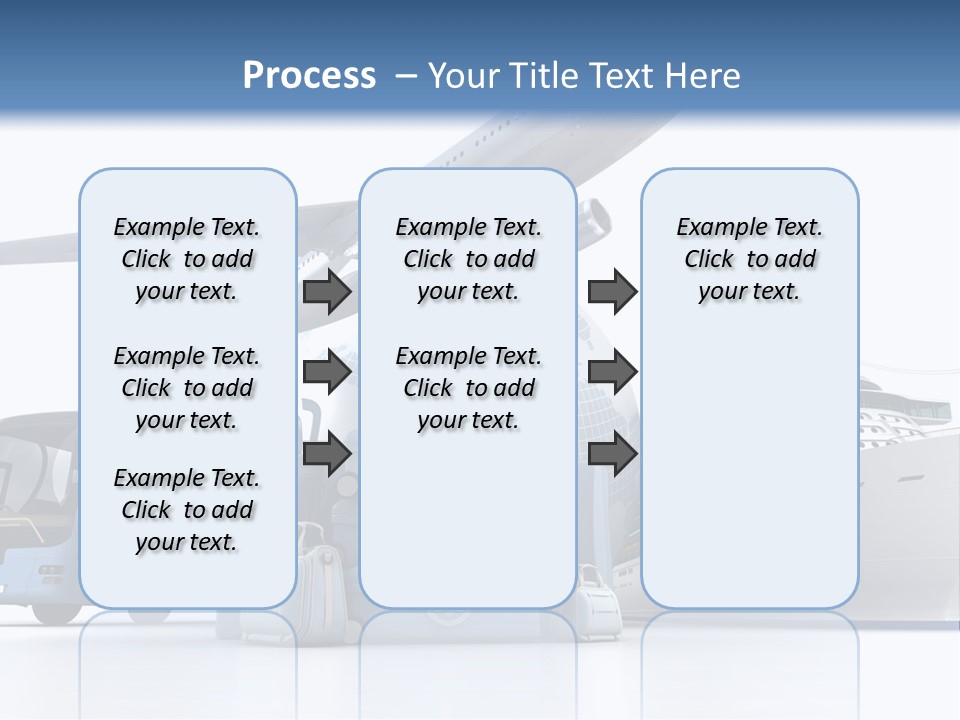 Process – Your Title Text Here

Example Text. Click to add your text.

Example Text. Click to add your text.

Example Text. Click to add your text.

Example Text. Click to add your text.

Example Text. Click to add your text.

Example Text. Click to add your text.